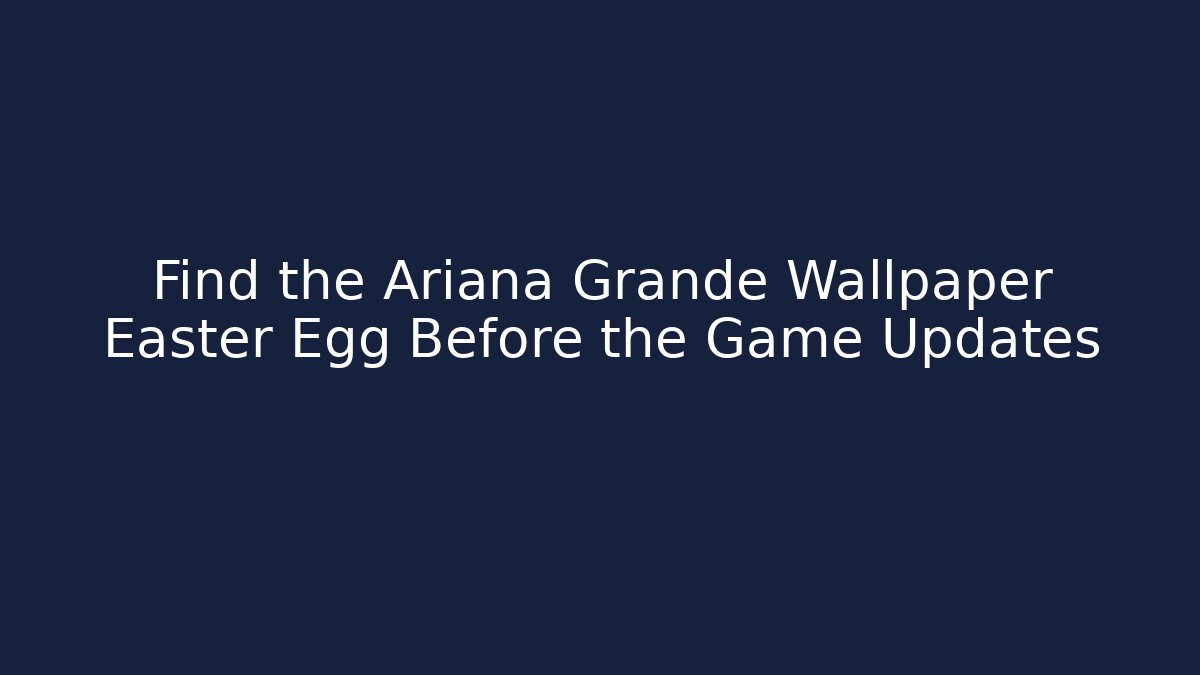 Find the Ariana Grande Wallpaper Easter Egg Before the Game Updates